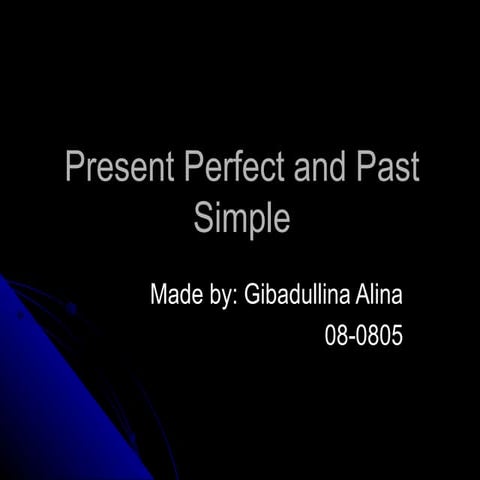 Present Perfect and Past Simple

Made by: Gibadullina Alina
08-0805